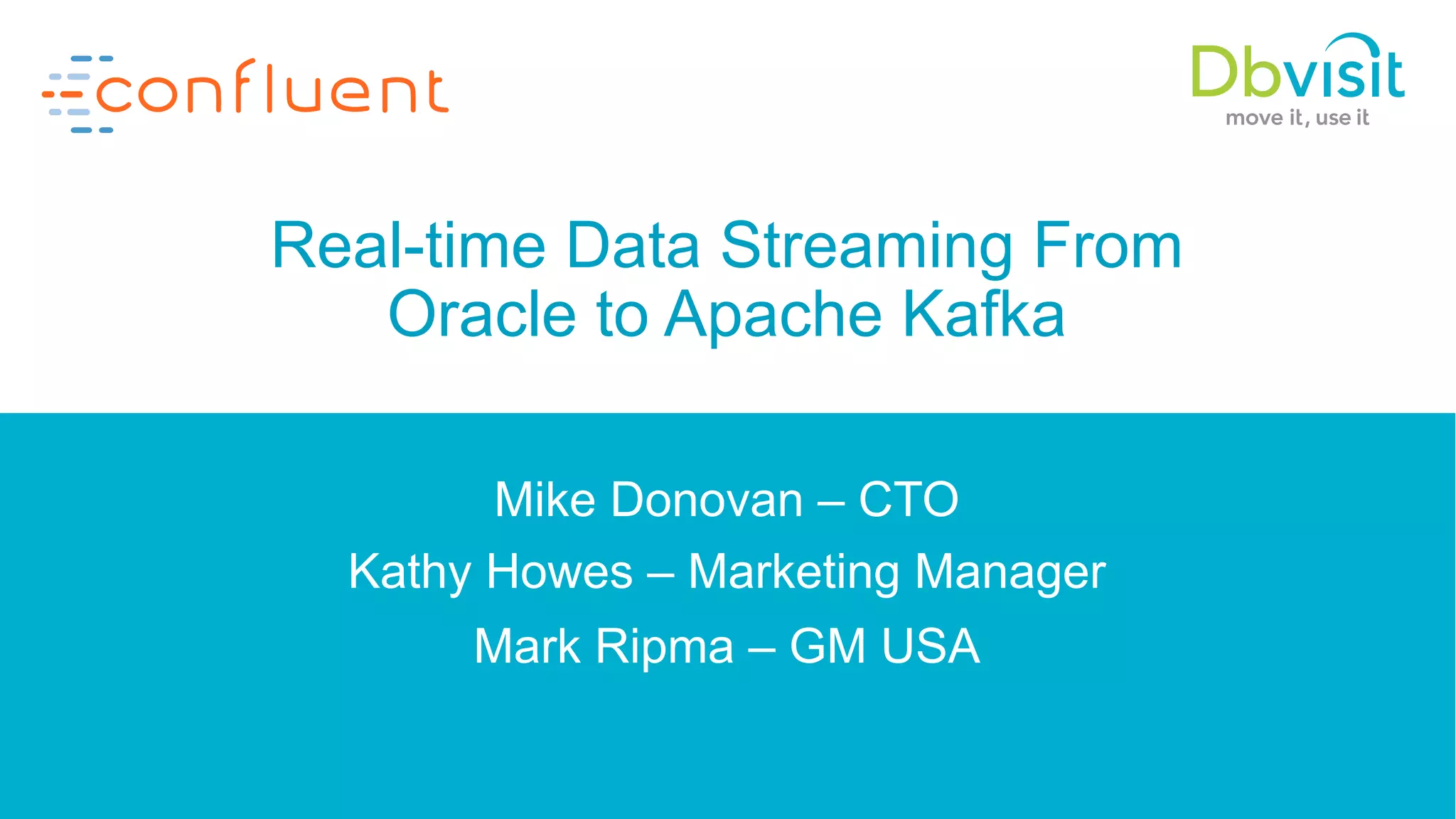 confluent

Dbvisit
move it, use it

Real-time Data Streaming From Oracle to Apache Kafka

Mike Donovan – CTO
Kathy Howes – Marketing Manager
Mark Ripma – GM USA